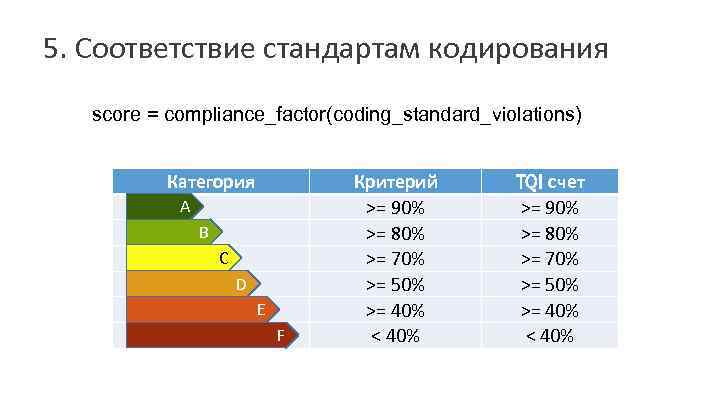 5. Соответствие стандартам кодирования

score = compliance_factor(coding_standard_violations)

| Категория | Критерий | TQI счет |
|---|---|---|
| A | >= 90% | >= 90% |
| B | >= 80% | >= 80% |
| C | >= 70% | >= 70% |
| D | >= 50% | >= 50% |
| E | >= 40% | >= 40% |
| F | < 40% | < 40% |